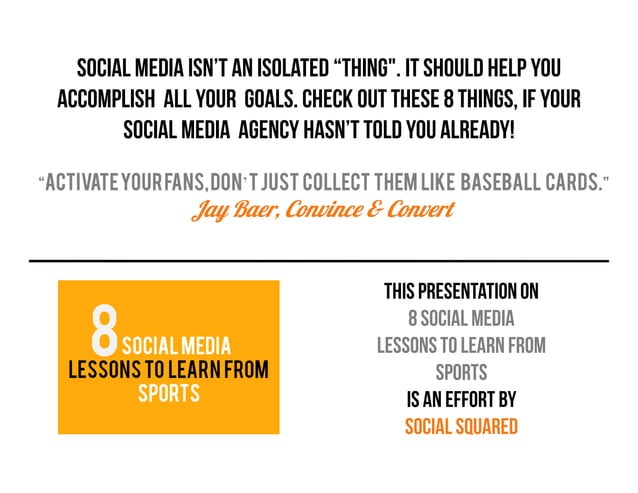 SOCIAL MEDIA ISN'T AN ISOLATED "THING". IT SHOULD HELP YOU ACCOMPLISH ALL YOUR GOALS. CHECK OUT THESE 8 THINGS, IF YOUR SOCIAL MEDIA AGENCY HASN'T TOLD YOU ALREADY!

"ACTIVATE YOUR FANS, DON'T JUST COLLECT THEM LIKE BASEBALL CARDS."
Jay Baer, Convince & Convert

8 SOCIAL MEDIA LESSONS TO LEARN FROM SPORTS

THIS PRESENTATION ON 8 SOCIAL MEDIA LESSONS TO LEARN FROM SPORTS IS AN EFFORT BY SOCIAL SQUARED